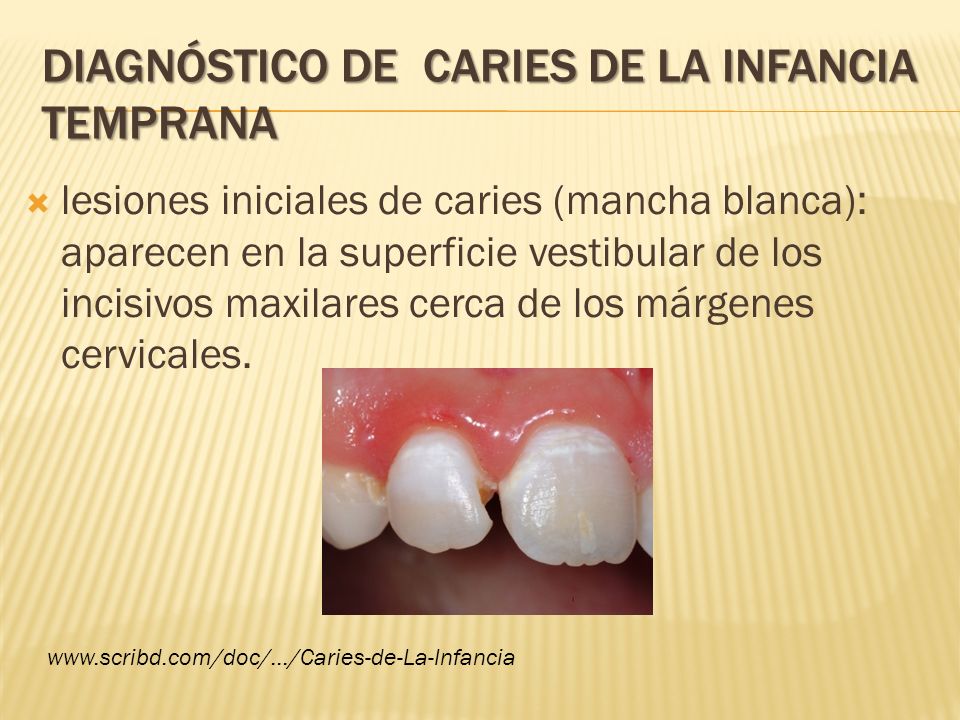 DIAGNÓSTICO DE CARIES DE LA INFANCIA TEMPRANA

lesiones iniciales de caries (mancha blanca): aparecen en la superficie vestibular de los incisivos maxilares cerca de los márgenes cervicales.

www.scribd.com/doc/.../Caries-de-La-Infancia